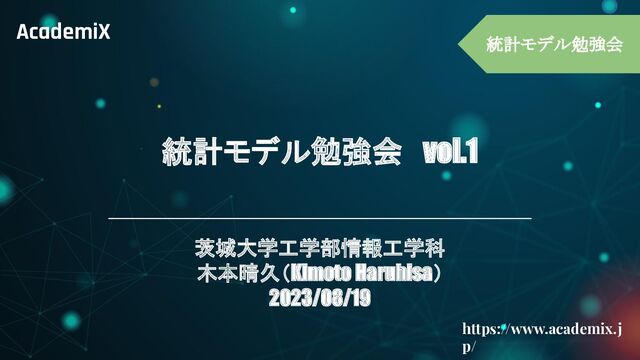 AcademiX

統計モデル勉強会

統計モデル勉強会 vol.1

茨城大学工学部情報工学科
木本晴久（Kimoto Haruhisa）
2023/08/19

https://www.academix.jp/